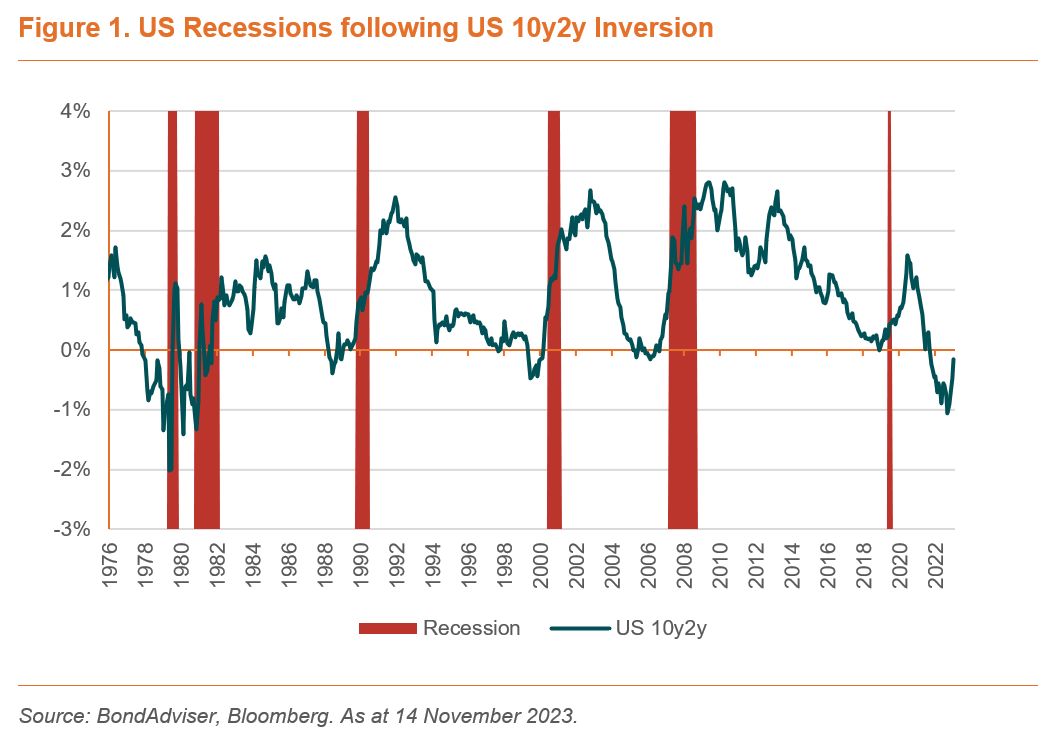 Figure 1. US Recessions following US 10y2y Inversion

4%
3%
2%
1%
0%
-1%
-2%
-3%

1976
1978
1980
1982
1984
1986
1988
1990
1992
1994
1996
1998
2000
2002
2004
2006
2008
2010
2012
2014
2016
2018
2020
2022

Recession
US 10y2y

Source: BondAdviser, Bloomberg. As at 14 November 2023.